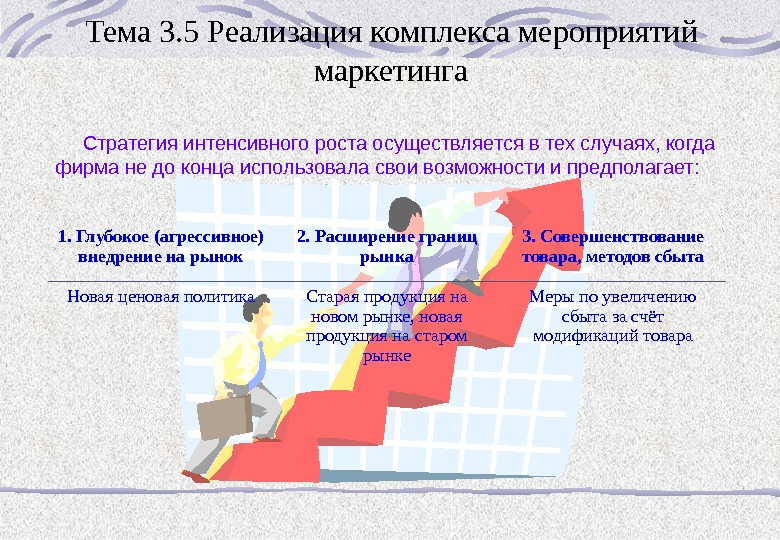 Тема 3.5 Реализация комплекса мероприятий маркетинга

Стратегия интенсивного роста осуществляется в тех случаях, когда фирма не до конца использовала свои возможности и предполагает:

| 1. Глубокое (агрессивное) внедрение на рынок | 2. Расширение границ рынка | 3. Совершенствование товара, методов сбыта |
|---|---|---|
| Новая ценовая политика | Старая продукция на новом рынке, новая продукция на старом рынке | Меры по увеличению сбыта за счёт модификаций товара |